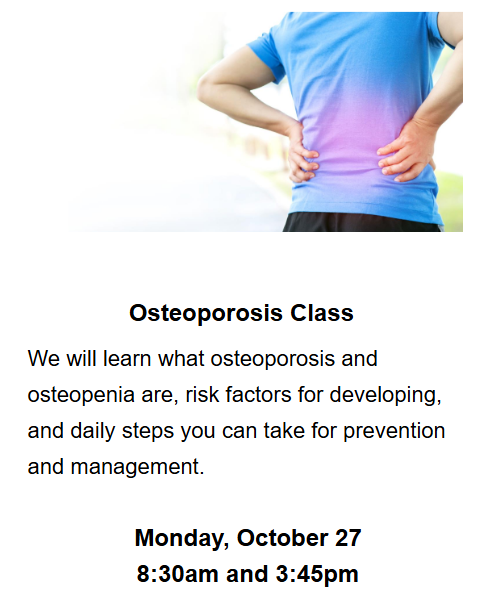 Osteoporosis Class

We will learn what osteoporosis and osteopenia are, risk factors for developing, and daily steps you can take for prevention and management.

Monday, October 27
8:30am and 3:45pm